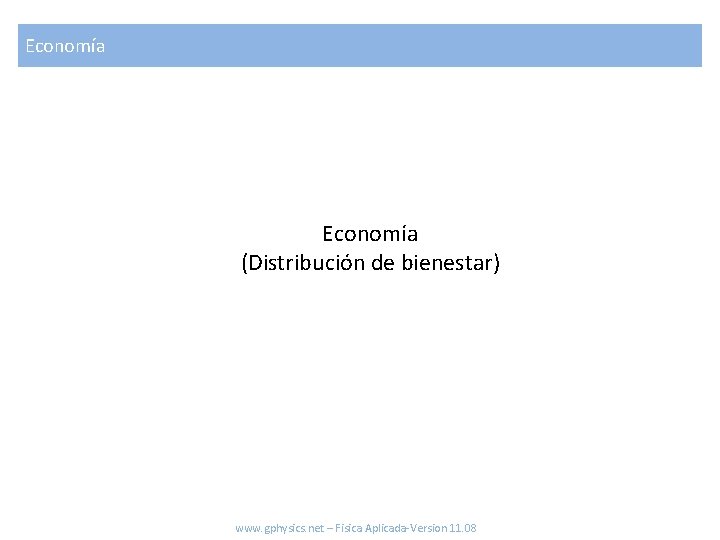 Economía

Economía
(Distribución de bienestar)

www.gphysics.net – Fisica Aplicada-Version 11.08